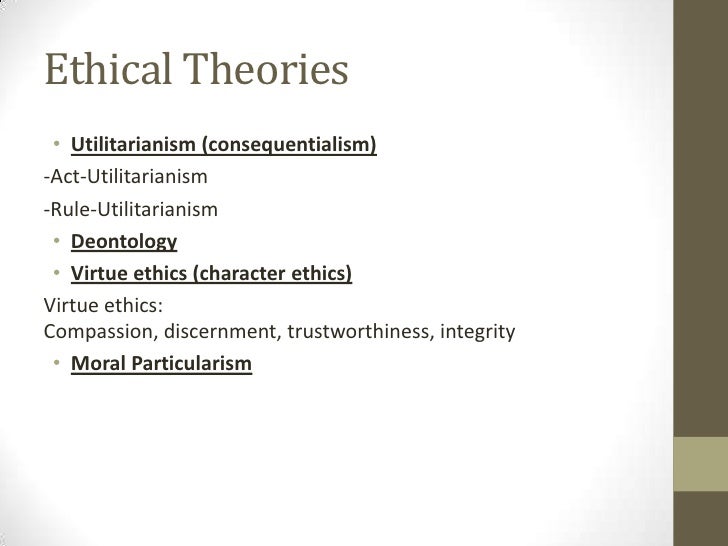 Ethical Theories

• Utilitarianism (consequentialism)

-Act-Utilitarianism

-Rule-Utilitarianism

• Deontology

• Virtue ethics (character ethics)

Virtue ethics:
Compassion, discernment, trustworthiness, integrity

• Moral Particularism